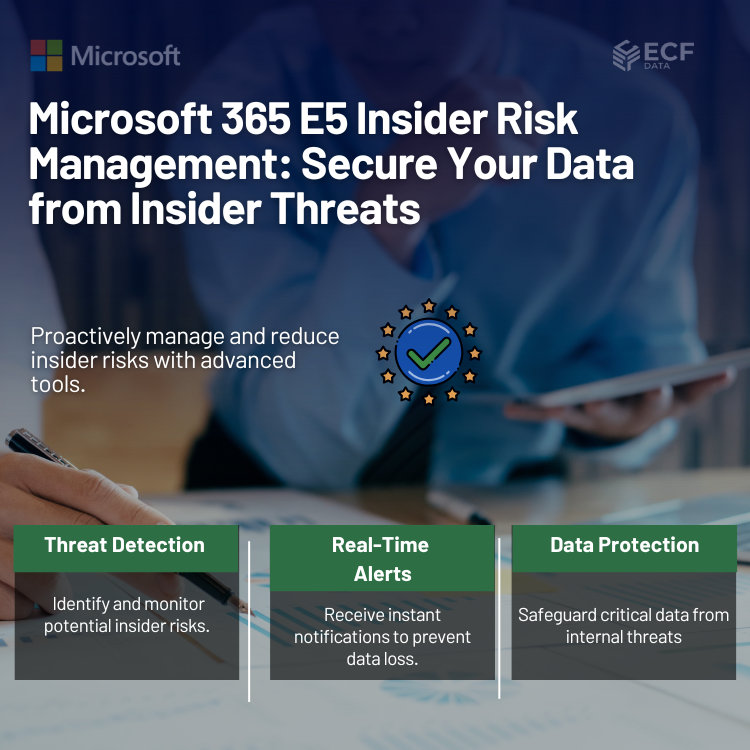 Microsoft

ECF DATA

Microsoft 365 E5 Insider Risk Management: Secure Your Data from Insider Threats

Proactively manage and reduce insider risks with advanced tools.

Threat Detection

Identify and monitor potential insider risks.

Real-Time Alerts

Receive instant notifications to prevent data loss.

Data Protection

Safeguard critical data from internal threats